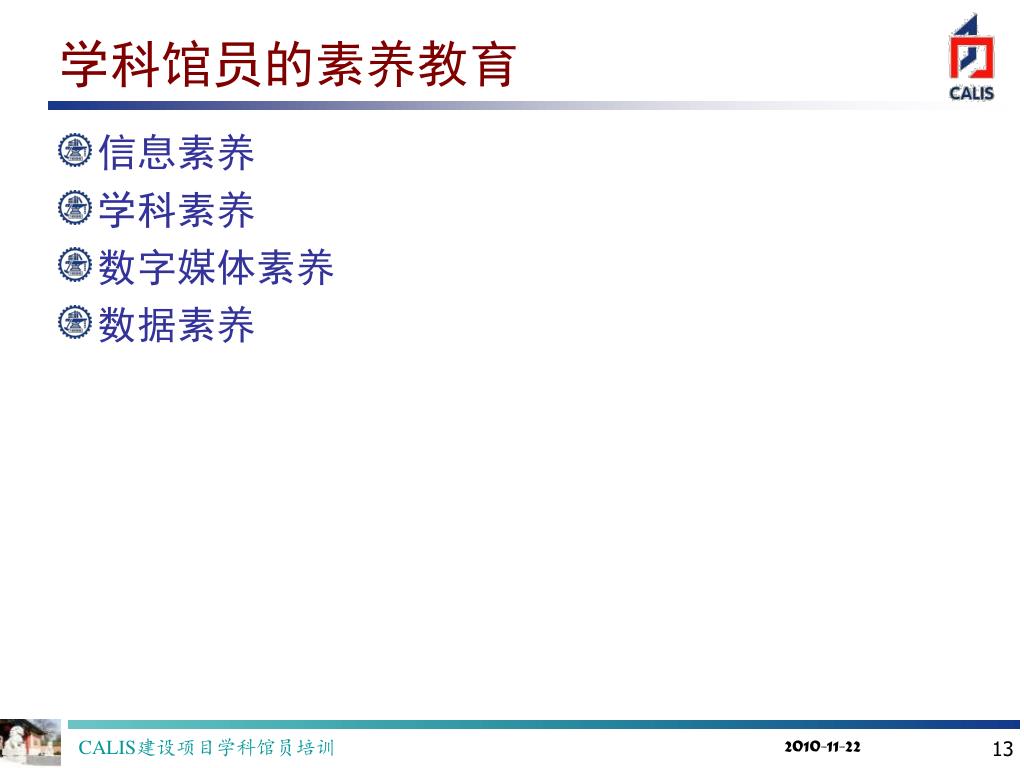 学科馆员的素养教育

CALIS

信息素养
学科素养
数字媒体素养
数据素养

CALIS建设项目学科馆员培训

2010-11-22

13